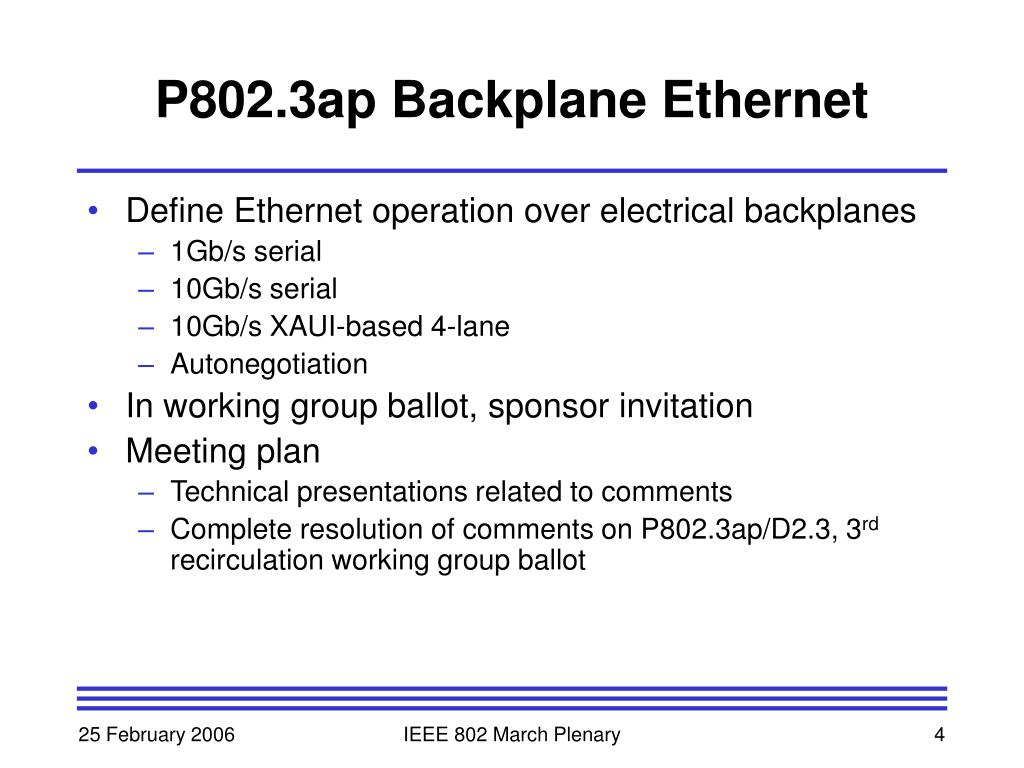 P802.3ap Backplane Ethernet

• Define Ethernet operation over electrical backplanes
  – 1Gb/s serial
  – 10Gb/s serial
  – 10Gb/s XAUI-based 4-lane
  – Autonegotiation
• In working group ballot, sponsor invitation
• Meeting plan
  – Technical presentations related to comments
  – Complete resolution of comments on P802.3ap/D2.3, 3$^{rd}$ recirculation working group ballot

25 February 2006

IEEE 802 March Plenary

4